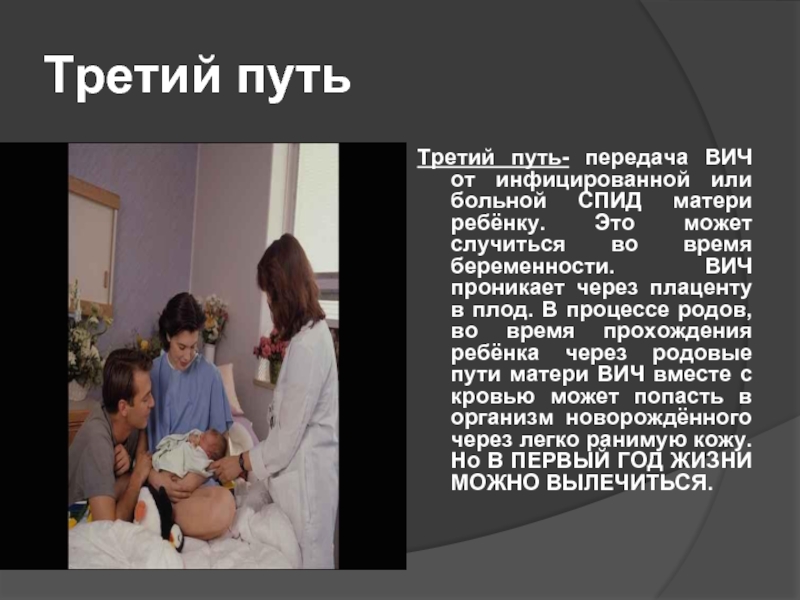 Третий путь

Третий путь- передача ВИЧ от инфицированной или больной СПИД матери ребёнку. Это может случиться во время беременности. ВИЧ проникает через плаценту в плод. В процессе родов, во время прохождения ребёнка через родовые пути матери ВИЧ вместе с кровью может попасть в организм новорождённого через легко ранимую кожу. Но В ПЕРВЫЙ ГОД ЖИЗНИ МОЖНО ВЫЛЕЧИТЬСЯ.